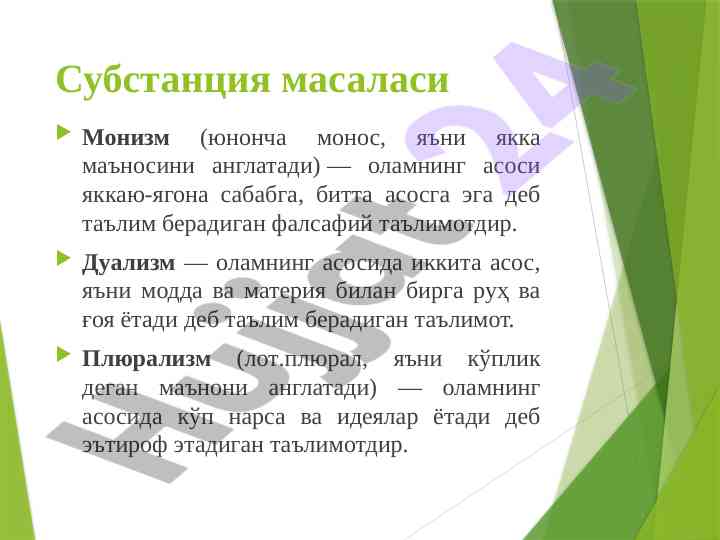 Субстанция масаласи

Монизм (юнонча монос, яъни якка маъносини англатади) — оламнинг асоси яккаю-ягона сабабга, битта асосга эга деб таълим берадиган фалсафий таълимотдир.

Дуализм — оламнинг асосида иккита асос, яъни модда ва материя билан бирга руҳ ва ғоя ётади деб таълим берадиган таълимот.

Плюрализм (лот.плюрал, яъни кўплик деган маънони англатади) — оламнинг асосида кўп нарса ва идеялар ётади деб эътироф этадиган таълимотдир.

Hujjat24